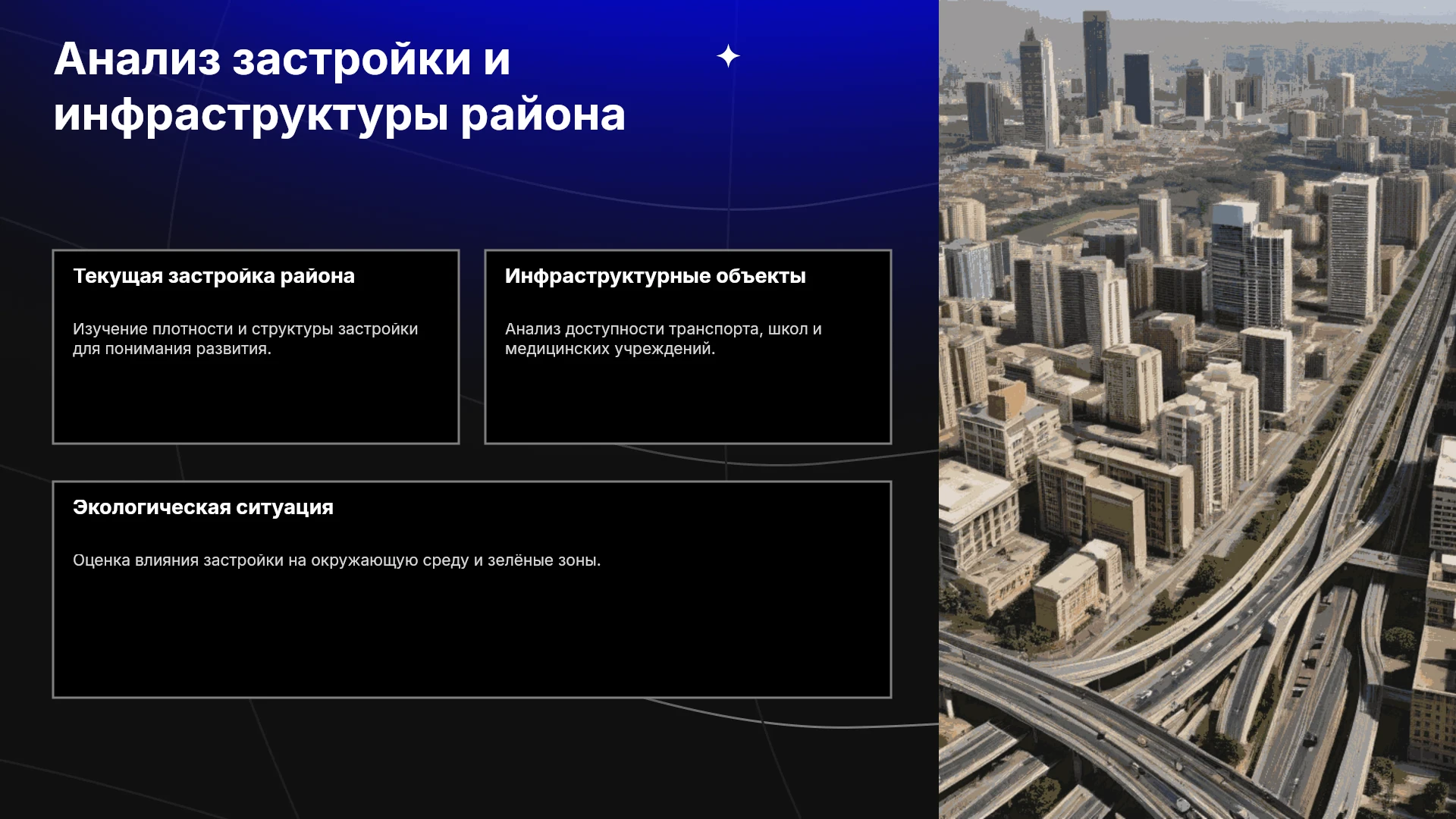 Анализ застройки и инфраструктуры района

Текущая застройка района

Изучение плотности и структуры застройки для понимания развития.

Инфраструктурные объекты

Анализ доступности транспорта, школ и медицинских учреждений.

Экологическая ситуация

Оценка влияния застройки на окружающую среду и зелёные зоны.